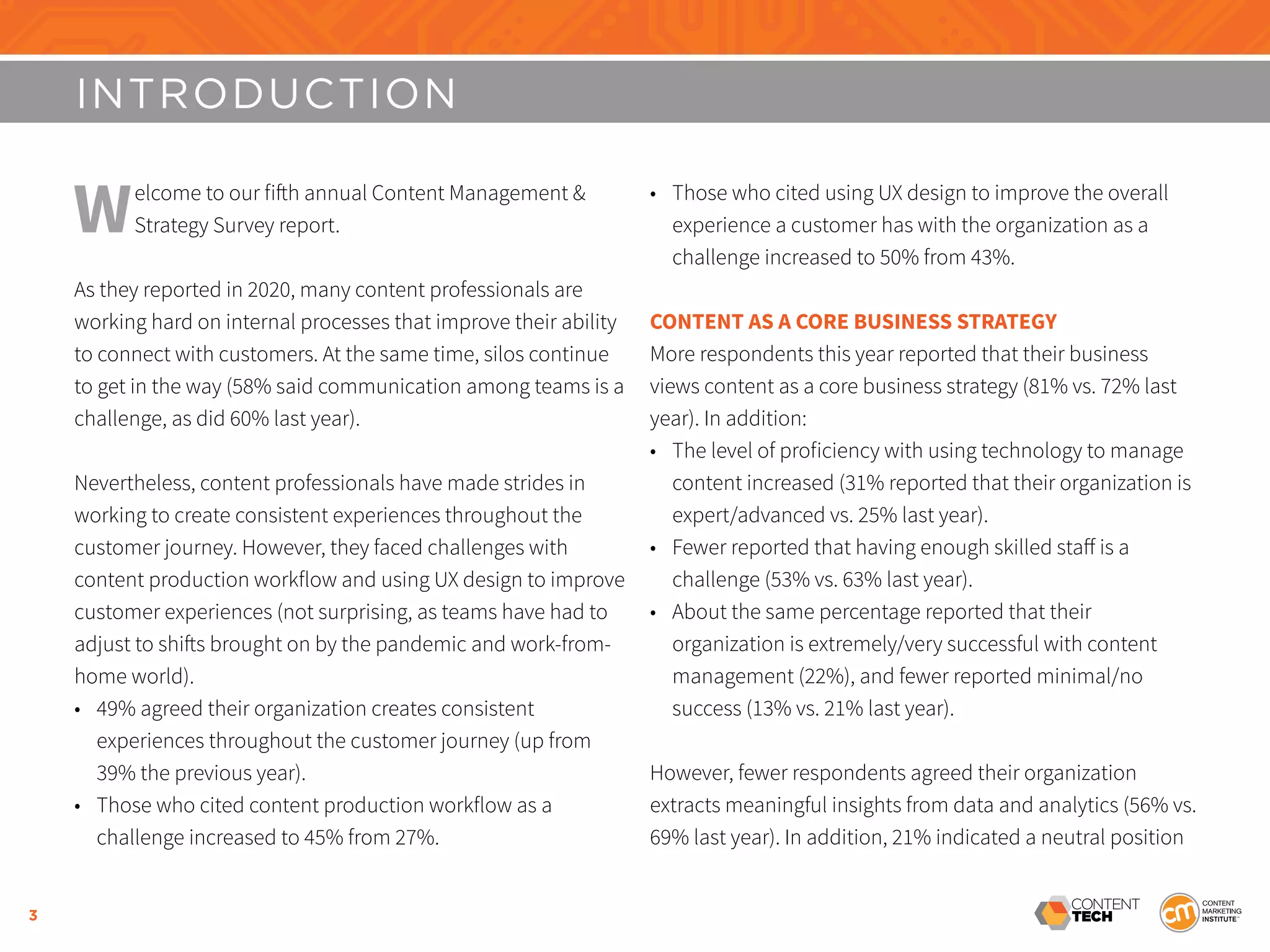 INTRODUCTION

Welcome to our fifth annual Content Management & Strategy Survey report.

As they reported in 2020, many content professionals are working hard on internal processes that improve their ability to connect with customers. At the same time, silos continue to get in the way (58% said communication among teams is a challenge, as did 60% last year).

Nevertheless, content professionals have made strides in working to create consistent experiences throughout the customer journey. However, they faced challenges with content production workflow and using UX design to improve customer experiences (not surprising, as teams have had to adjust to shifts brought on by the pandemic and work-from-home world).
• 49% agreed their organization creates consistent experiences throughout the customer journey (up from 39% the previous year).
• Those who cited content production workflow as a challenge increased to 45% from 27%.
• Those who cited using UX design to improve the overall experience a customer has with the organization as a challenge increased to 50% from 43%.

CONTENT AS A CORE BUSINESS STRATEGY
More respondents this year reported that their business views content as a core business strategy (81% vs. 72% last year). In addition:
• The level of proficiency with using technology to manage content increased (31% reported that their organization is expert/advanced vs. 25% last year).
• Fewer reported that having enough skilled staff is a challenge (53% vs. 63% last year).
• About the same percentage reported that their organization is extremely/very successful with content management (22%), and fewer reported minimal/no success (13% vs. 21% last year).

However, fewer respondents agreed their organization extracts meaningful insights from data and analytics (56% vs. 69% last year). In addition, 21% indicated a neutral position

3

CONTENT TECH

cm CONTENT MARKETING INSTITUTE™